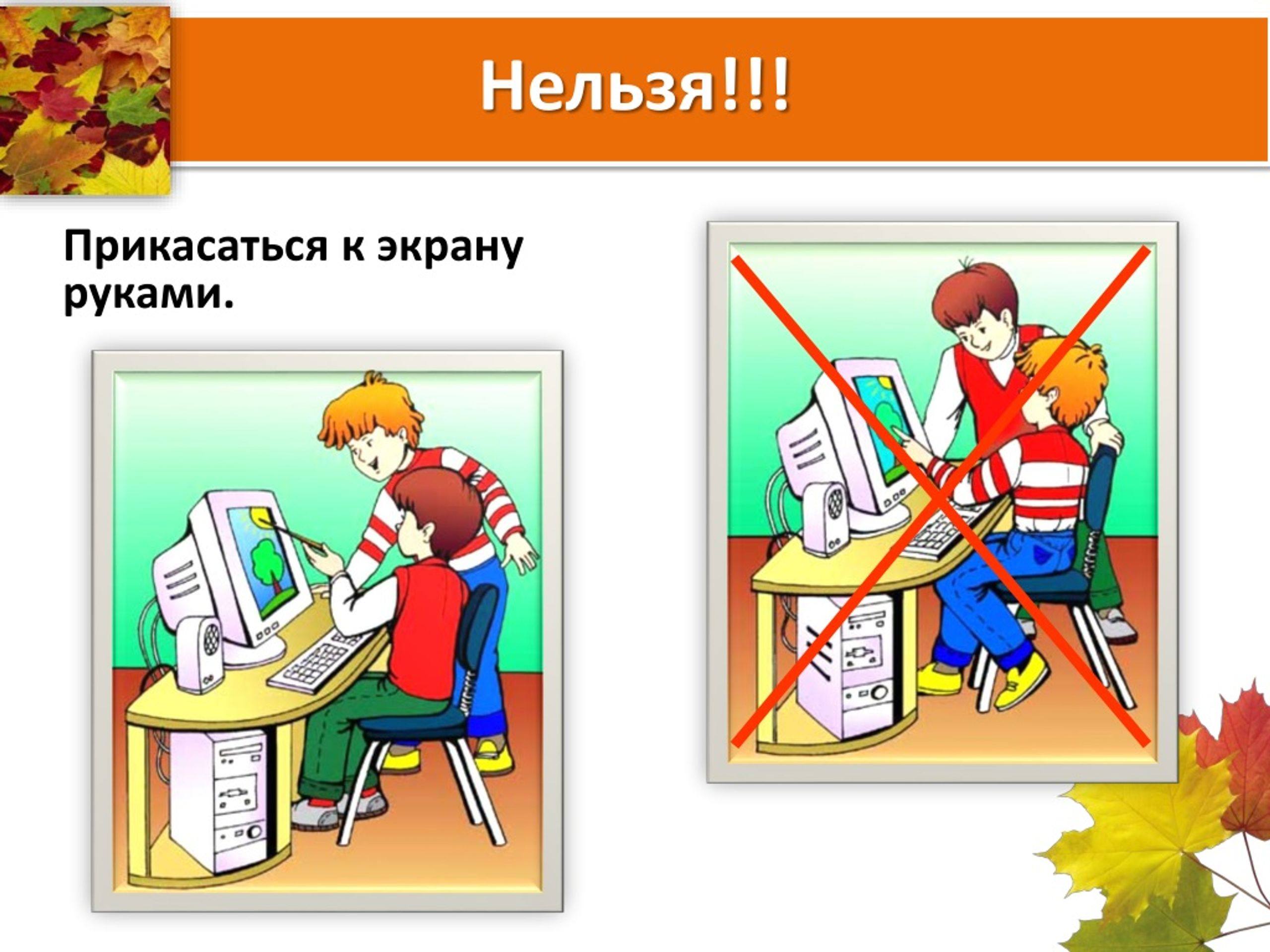 Нельзя!!!

Прикасаться к экрану руками.